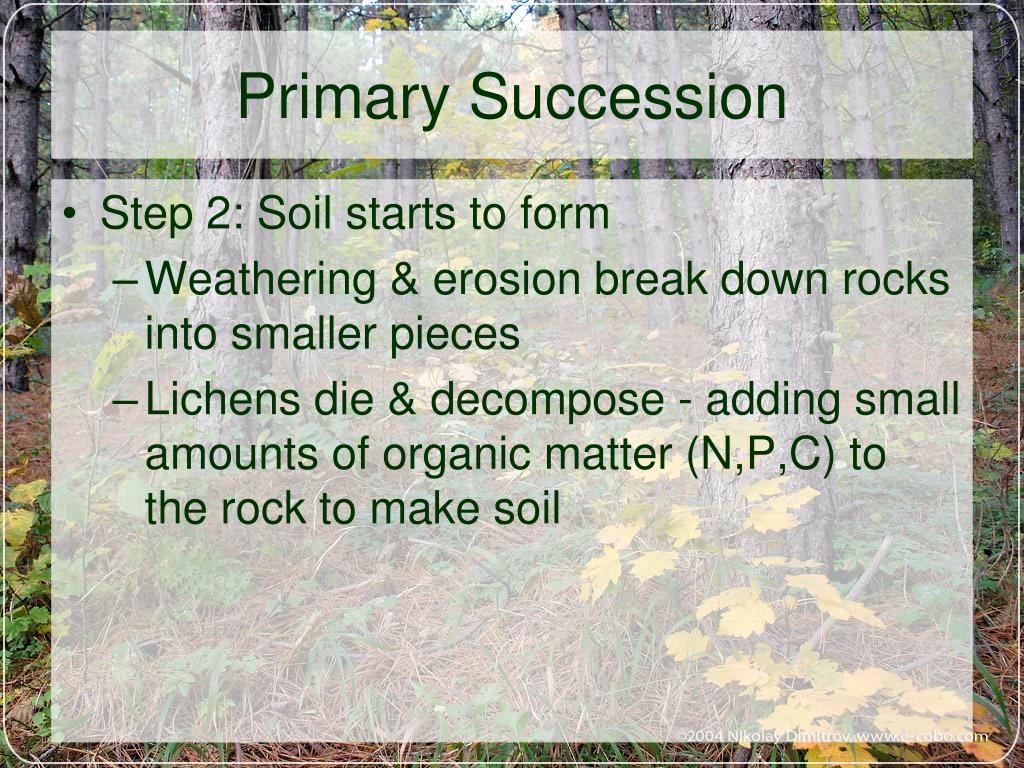 Primary Succession

• Step 2: Soil starts to form
– Weathering & erosion break down rocks into smaller pieces
– Lichens die & decompose - adding small amounts of organic matter (N,P,C) to the rock to make soil

©2004 Nikolay Dimitrov, www.e-cobo.com